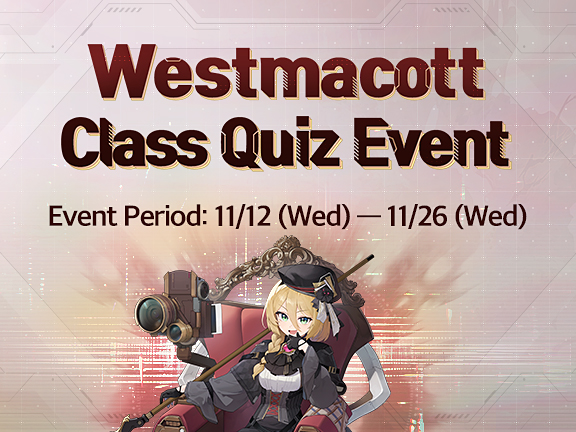 Westmacott
Class Quiz Event

Event Period: 11/12 (Wed) — 11/26 (Wed)